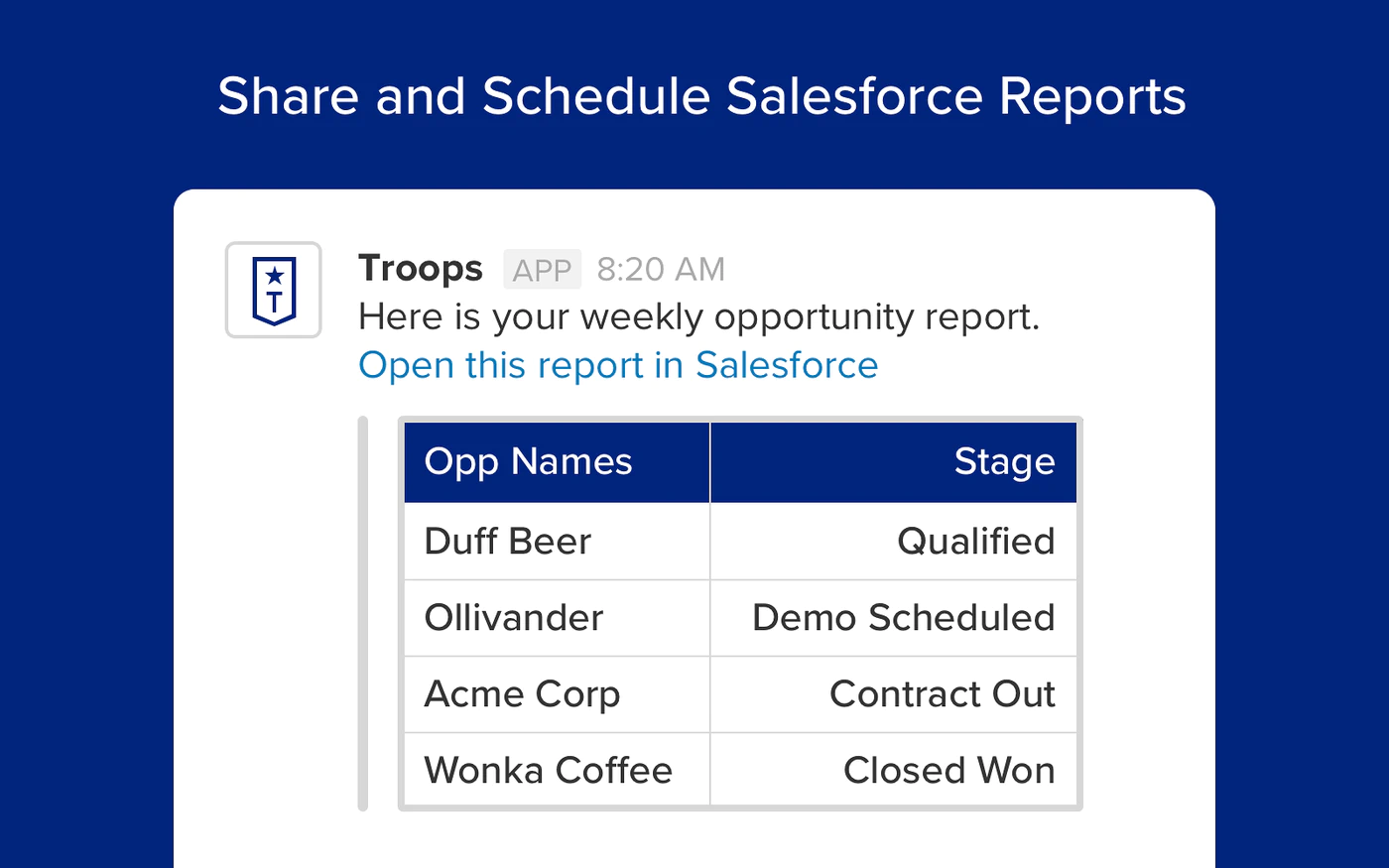 Share and Schedule Salesforce Reports

T

Troops APP 8:20 AM
Here is your weekly opportunity report.
Open this report in Salesforce

| Opp Names | Stage |
|---|---|
| Duff Beer | Qualified |
| Ollivander | Demo Scheduled |
| Acme Corp | Contract Out |
| Wonka Coffee | Closed Won |